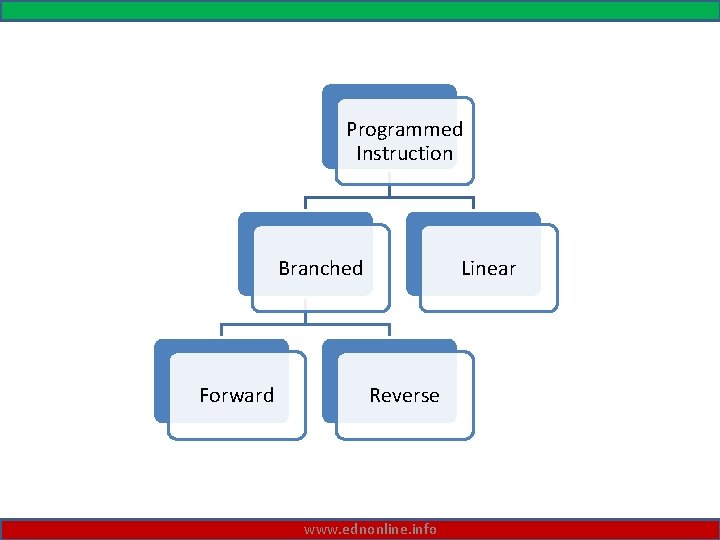 Programmed Instruction

Branched

Linear

Forward

Reverse

www.ednonline.info